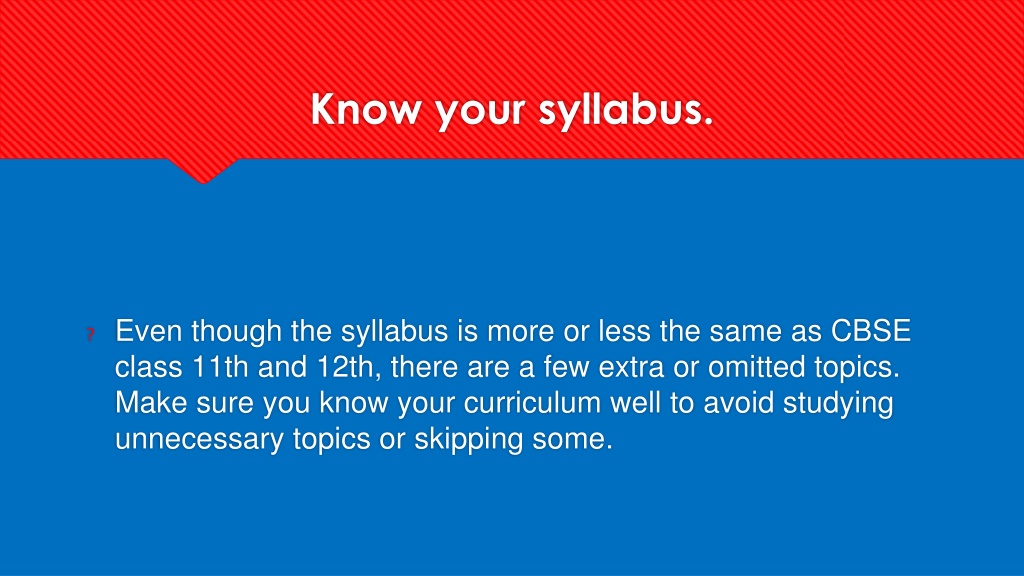 Know your syllabus.

? Even though the syllabus is more or less the same as CBSE class 11th and 12th, there are a few extra or omitted topics. Make sure you know your curriculum well to avoid studying unnecessary topics or skipping some.